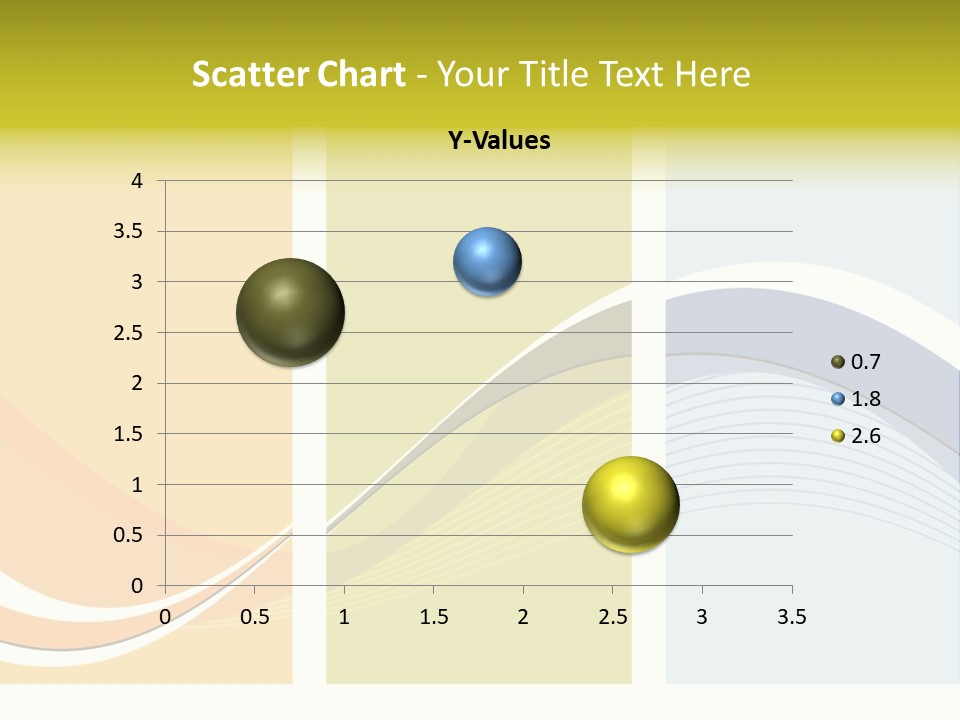 Scatter Chart - Your Title Text Here

Y-Values

4
3.5
3
2.5
2
1.5
1
0.5
0

0 0.5 1 1.5 2 2.5 3 3.5

0.7
1.8
2.6